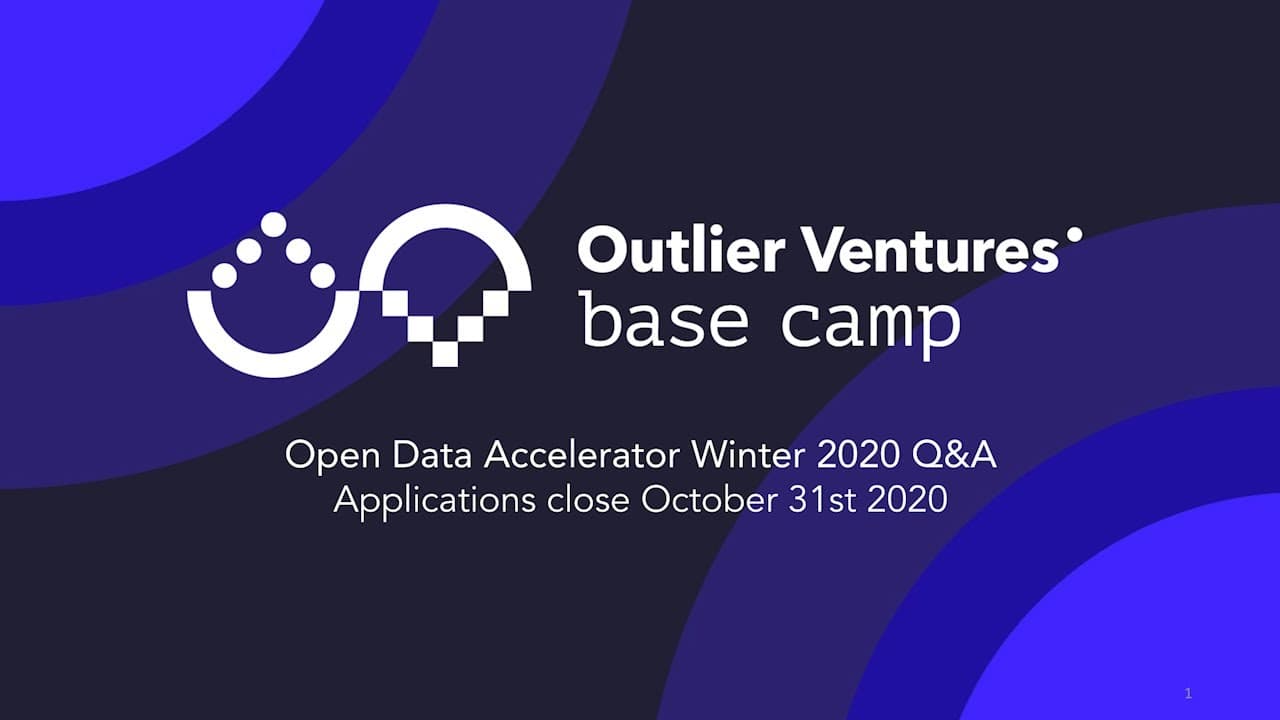 Outlier Ventures
base camp

Open Data Accelerator Winter 2020 Q&A
Applications close October 31st 2020

1